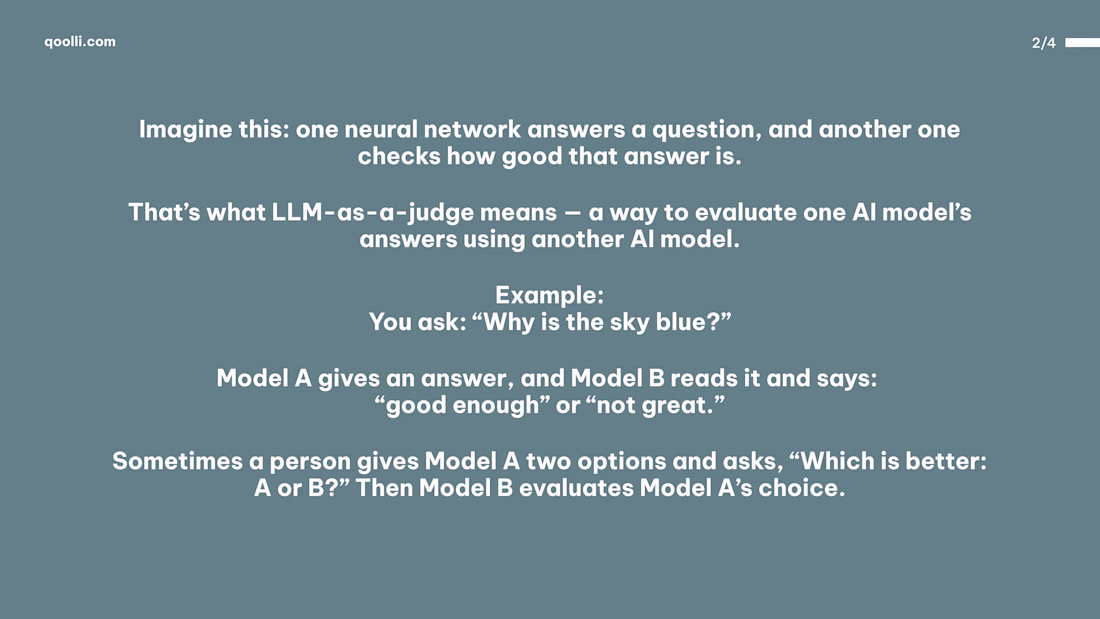 qoolli.com

2/4

Imagine this: one neural network answers a question, and another one checks how good that answer is.

That’s what LLM-as-a-judge means — a way to evaluate one AI model’s answers using another AI model.

Example:
You ask: “Why is the sky blue?”

Model A gives an answer, and Model B reads it and says: “good enough” or “not great.”

Sometimes a person gives Model A two options and asks, “Which is better: A or B?” Then Model B evaluates Model A’s choice.